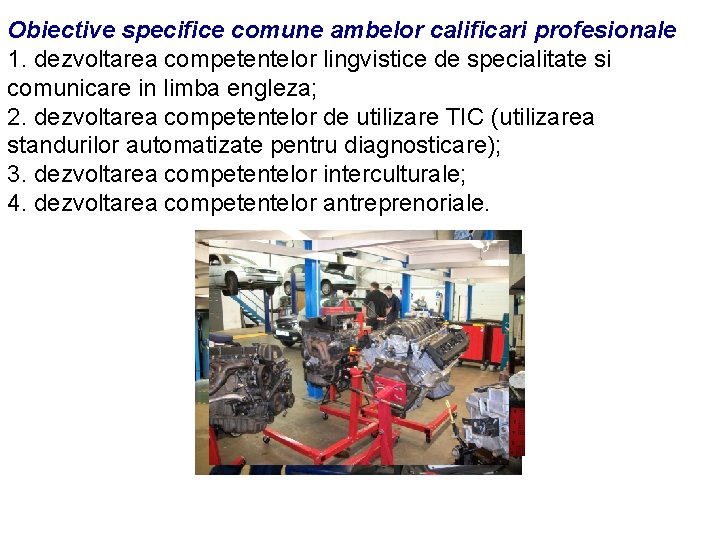 Obiective specifice comune ambelor calificari profesionale
1. dezvoltarea competentelor lingvistice de specialitate si comunicare in limba engleza;
2. dezvoltarea competentelor de utilizare TIC (utilizarea standurilor automatizate pentru diagnosticare);
3. dezvoltarea competentelor interculturale;
4. dezvoltarea competentelor antreprenoriale.